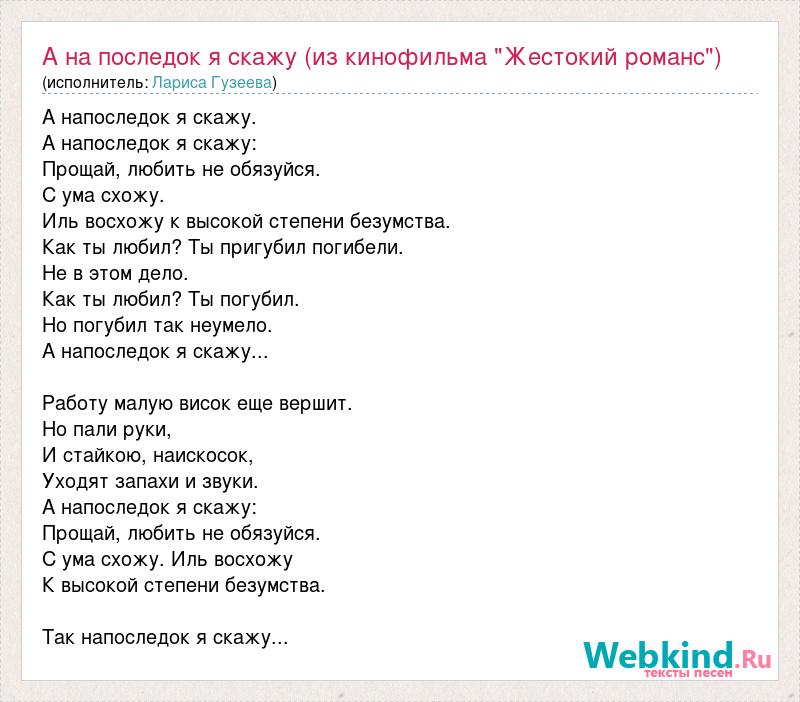 А на последок я скажу (из кинофильма "Жестокий романс")
(исполнитель: Лариса Гузеева)

А напоследок я скажу.
А напоследок я скажу:
Прощай, любить не обязуйся.
С ума схожу.
Иль восхожу к высокой степени безумства.
Как ты любил? Ты пригубил погибели.
Не в этом дело.
Как ты любил? Ты погубил.
Но погубил так неумело.
А напоследок я скажу...

Работу малую висок еще вершит.
Но пали руки,
И стайкою, наискосок,
Уходят запахи и звуки.
А напоследок я скажу:
Прощай, любить не обязуйся.
С ума схожу. Иль восхожу
К высокой степени безумства.

Так напоследок я скажу...

Webkind.Ru
тексты песен